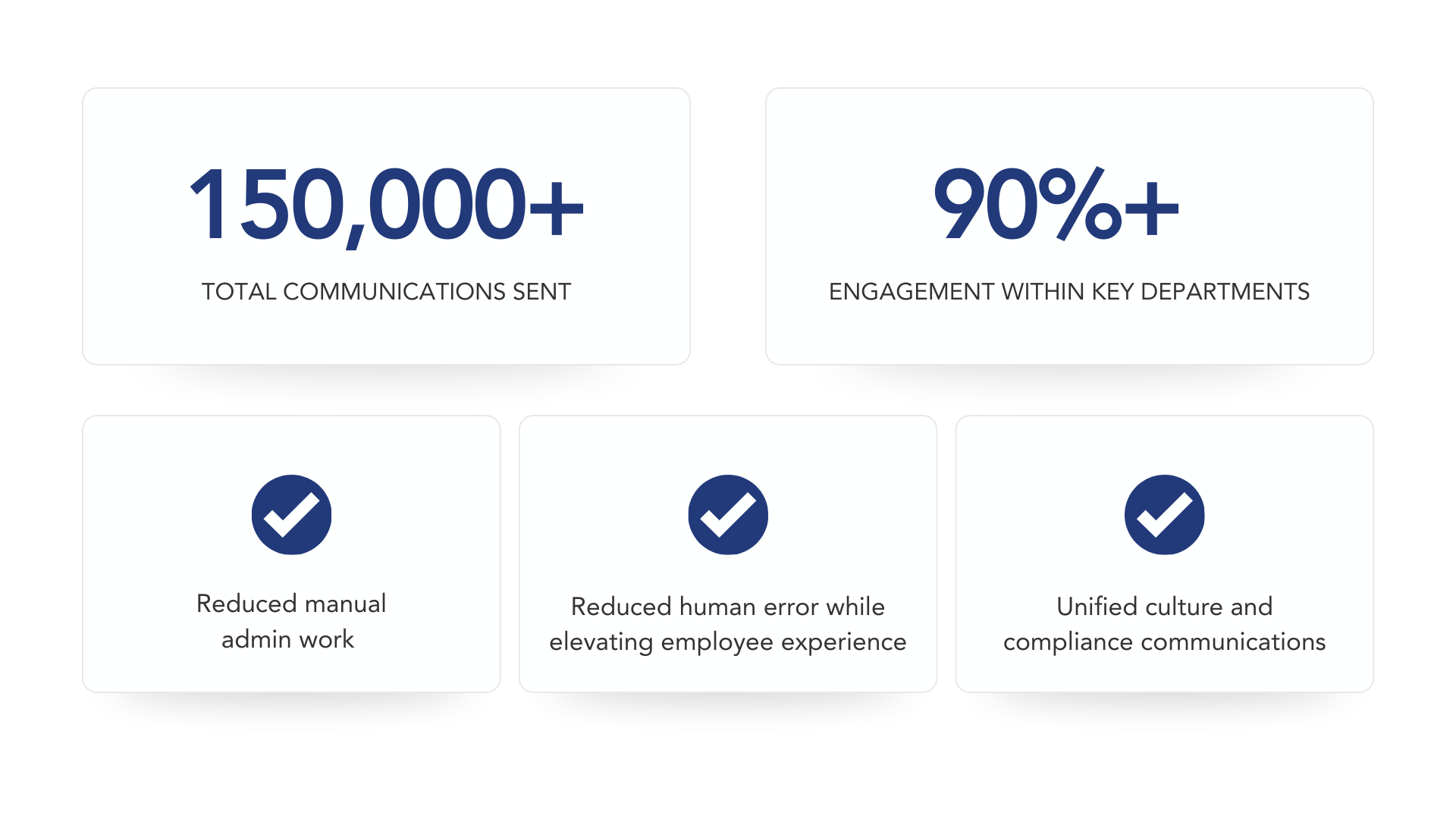 150,000+
TOTAL COMMUNICATIONS SENT

90%+
ENGAGEMENT WITHIN KEY DEPARTMENTS

Reduced manual admin work

Reduced human error while elevating employee experience

Unified culture and compliance communications